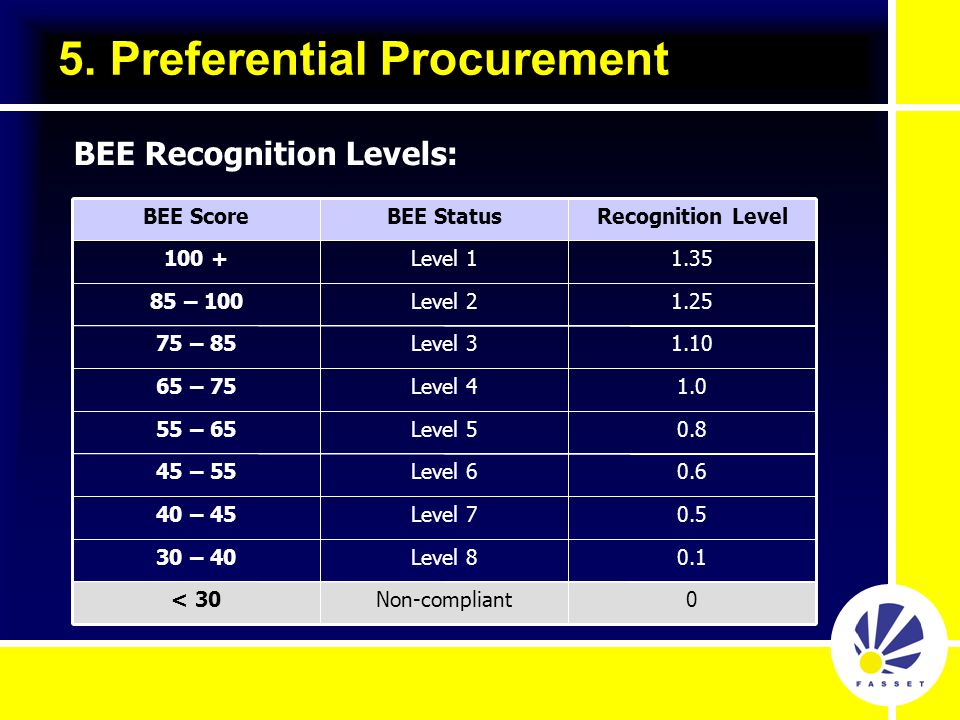 5. Preferential Procurement

BEE Recognition Levels:

| BEE Score | BEE Status | Recognition Level |
|---|---|---|
| 100 + | Level 1 | 1.35 |
| 85 – 100 | Level 2 | 1.25 |
| 75 – 85 | Level 3 | 1.10 |
| 65 – 75 | Level 4 | 1.0 |
| 55 – 65 | Level 5 | 0.8 |
| 45 – 55 | Level 6 | 0.6 |
| 40 – 45 | Level 7 | 0.5 |
| 30 – 40 | Level 8 | 0.1 |
| < 30 | Non-compliant | 0 |

FASSET